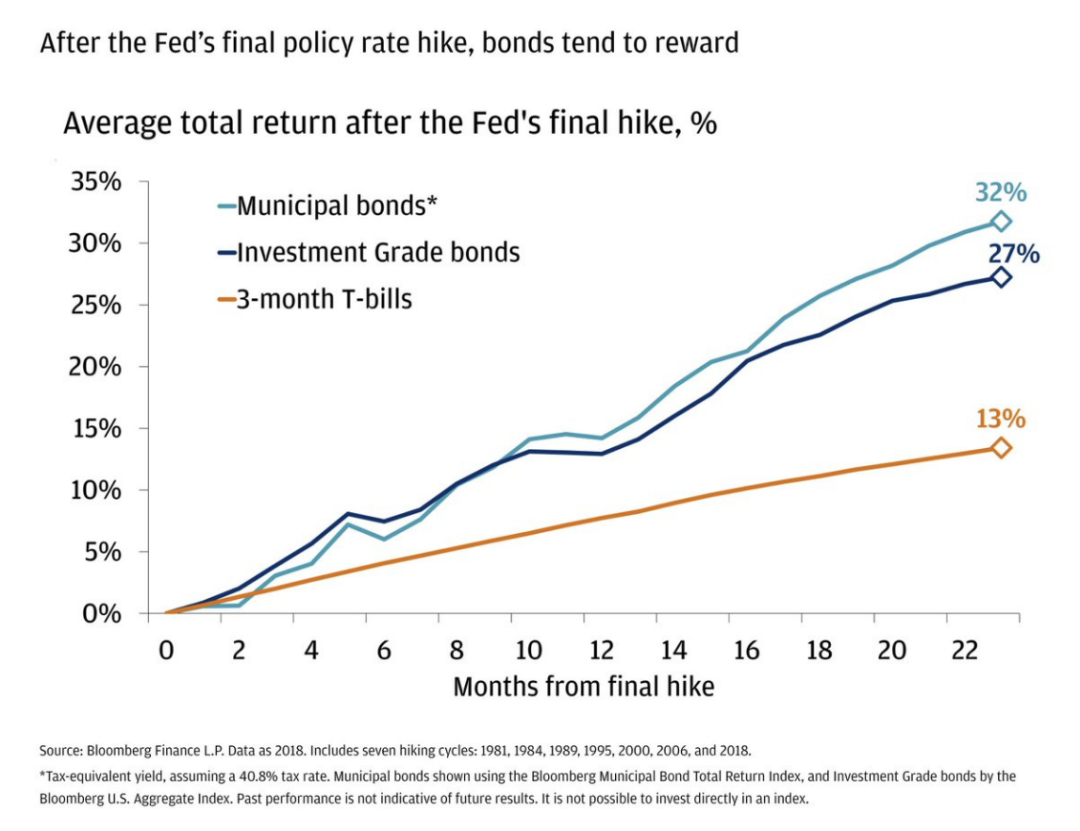 After the Fed's final policy rate hike, bonds tend to reward

Average total return after the Fed's final hike, %

35%
30%
25%
20%
15%
10%
5%
0%

Municipal bonds*
Investment Grade bonds
3-month T-bills

32%
27%
13%

0 2 4 6 8 10 12 14 16 18 20 22

Months from final hike

Source: Bloomberg Finance L.P. Data as 2018. Includes seven hiking cycles: 1981, 1984, 1989, 1995, 2000, 2006, and 2018.

*Tax-equivalent yield, assuming a 40.8% tax rate. Municipal bonds shown using the Bloomberg Municipal Bond Total Return Index, and Investment Grade bonds by the Bloomberg U.S. Aggregate Index. Past performance is not indicative of future results. It is not possible to invest directly in an index.